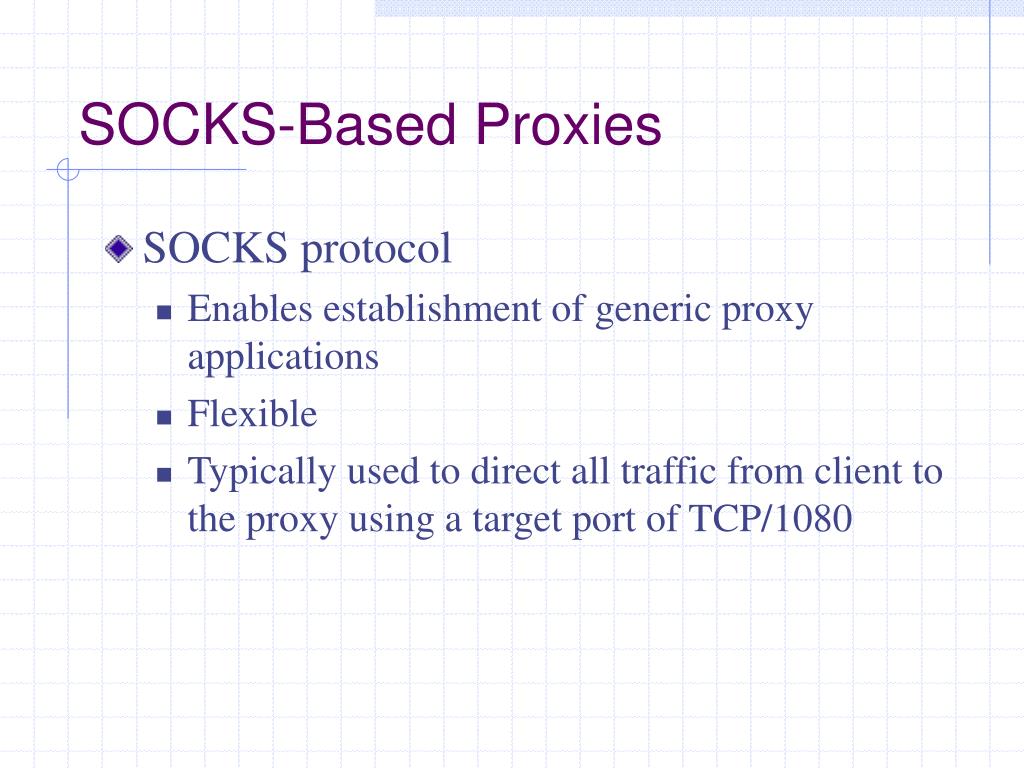 SOCKS-Based Proxies

SOCKS protocol

Enables establishment of generic proxy applications

Flexible

Typically used to direct all traffic from client to the proxy using a target port of TCP/1080